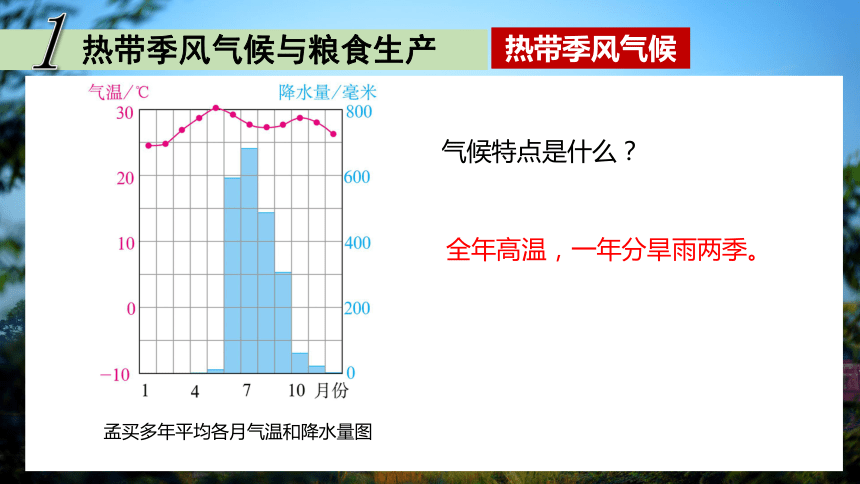 1 热带季风气候与粮食生产

热带季风气候

气温/℃

降水量/毫米

30

20

10

0

−10

800

600

400

200

0

1 4 7 10 月份

孟买多年平均各月气温和降水量图

气候特点是什么？

全年高温，一年分旱雨两季。